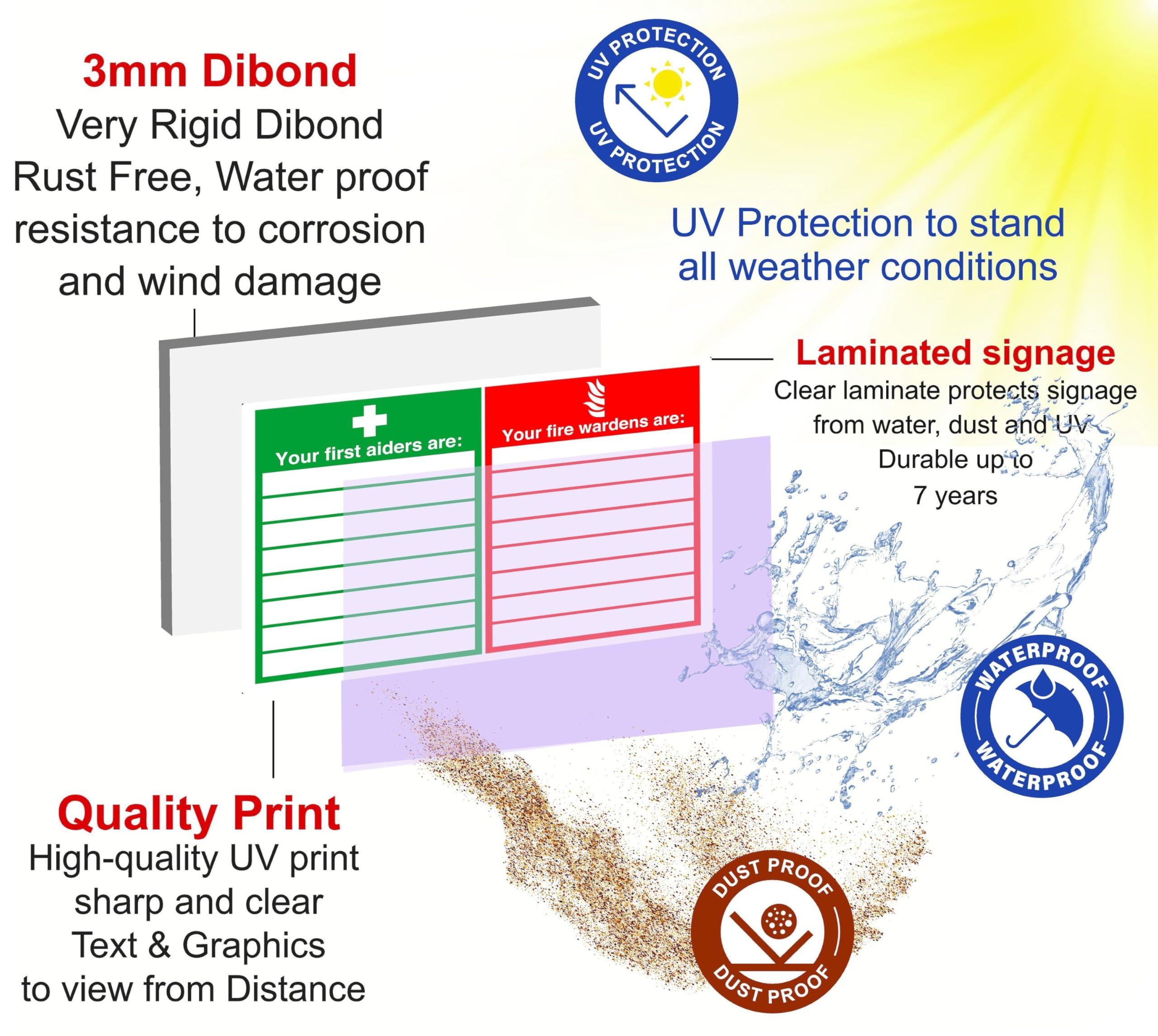 3mm Dibond
Very Rigid Dibond
Rust Free, Water proof
resistance to corrosion
and wind damage

UV PROTECTION
UV PROTECTION

UV Protection to stand
all weather conditions

Laminated signage
Clear laminate protects signage
from water, dust and UV
Durable up to
7 years

Your first aiders are:

Your fire wardens are:

WATERPROOF
WATERPROOF

Quality Print
High-quality UV print
sharp and clear
Text & Graphics
to view from Distance

DUST PROOF
DUST PROOF